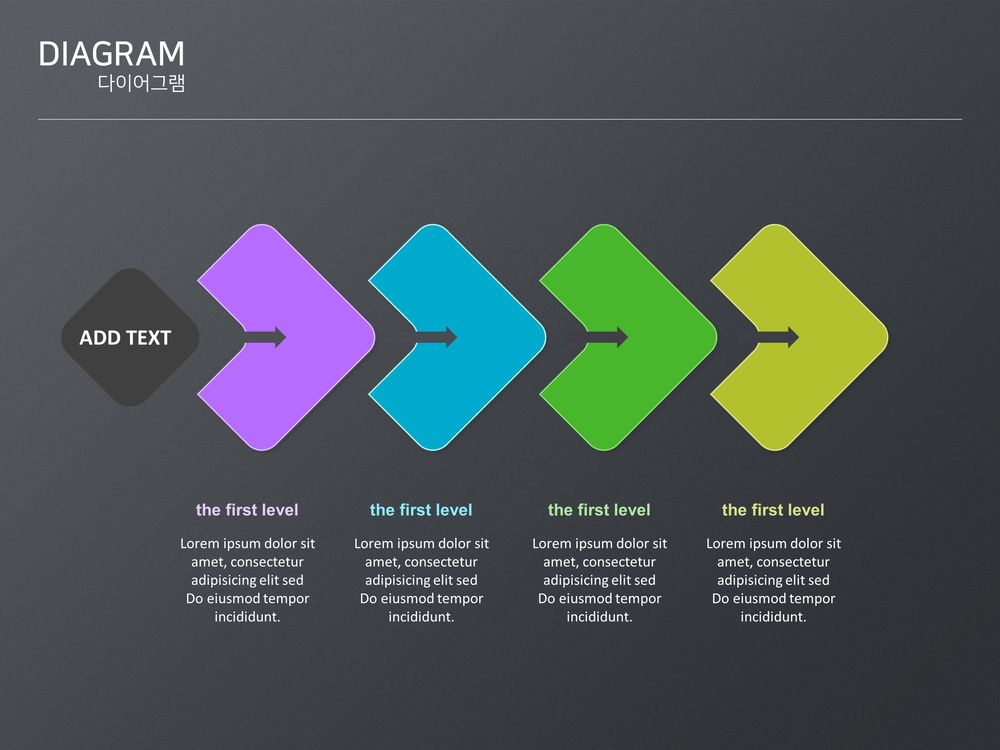 DIAGRAM
다이어그램

ADD TEXT

the first level

Lorem ipsum dolor sit amet, consectetur adipisicing elit sed Do eiusmod tempor incididunt.

the first level

Lorem ipsum dolor sit amet, consectetur adipisicing elit sed Do eiusmod tempor incididunt.

the first level

Lorem ipsum dolor sit amet, consectetur adipisicing elit sed Do eiusmod tempor incididunt.

the first level

Lorem ipsum dolor sit amet, consectetur adipisicing elit sed Do eiusmod tempor incididunt.